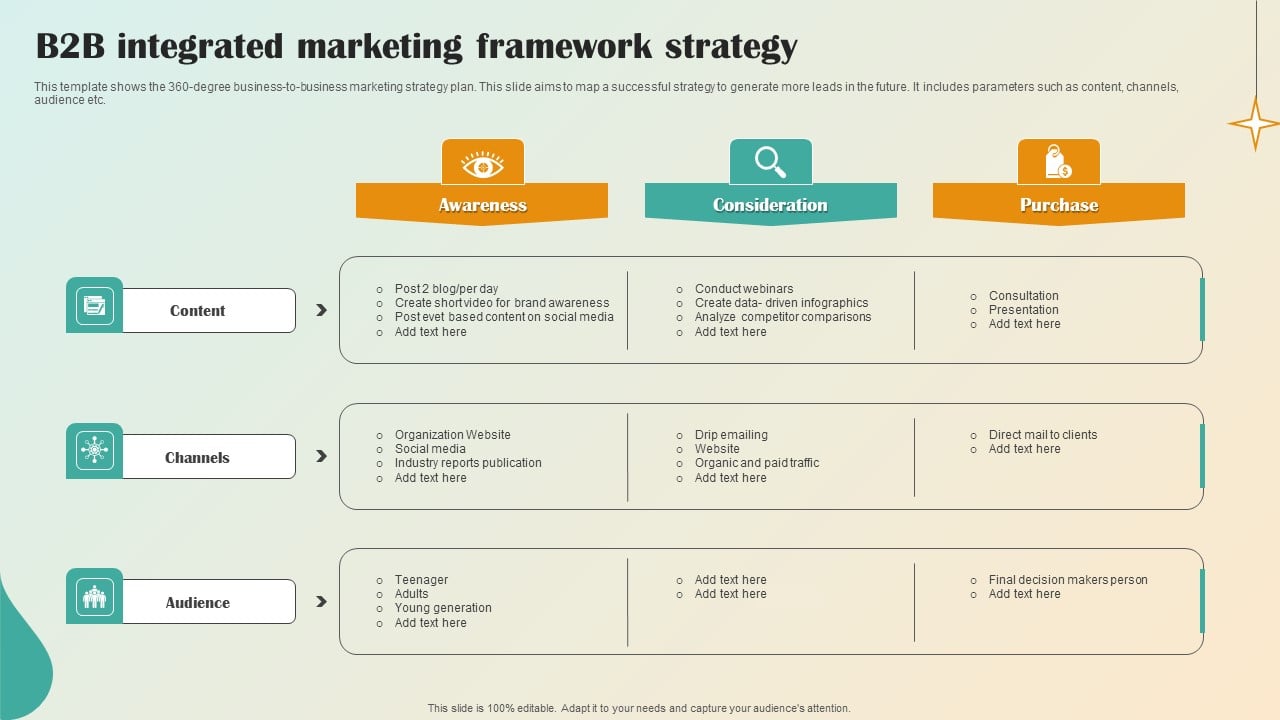 B2B integrated marketing framework strategy

This template shows the 360-degree business-to-business marketing strategy plan. This slide aims to map a successful strategy to generate more leads in the future. It includes parameters such as content, channels, audience etc.

Awareness

Consideration

Purchase

Content

- Post 2 blog/per day
- Create short video for brand awareness
- Post evet based content on social media
- Add text here

- Conduct webinars
- Create data- driven infographics
- Analyze competitor comparisons
- Add text here

- Consultation
- Presentation
- Add text here

Channels

- Organization Website
- Social media
- Industry reports publication
- Add text here

- Drip emailing
- Website
- Organic and paid traffic
- Add text here

- Direct mail to clients
- Add text here

Audience

- Teenager
- Adults
- Young generation
- Add text here

- Add text here
- Add text here

- Final decision makers person
- Add text here

This slide is 100% editable. Adapt it to your needs and capture your audience's attention.